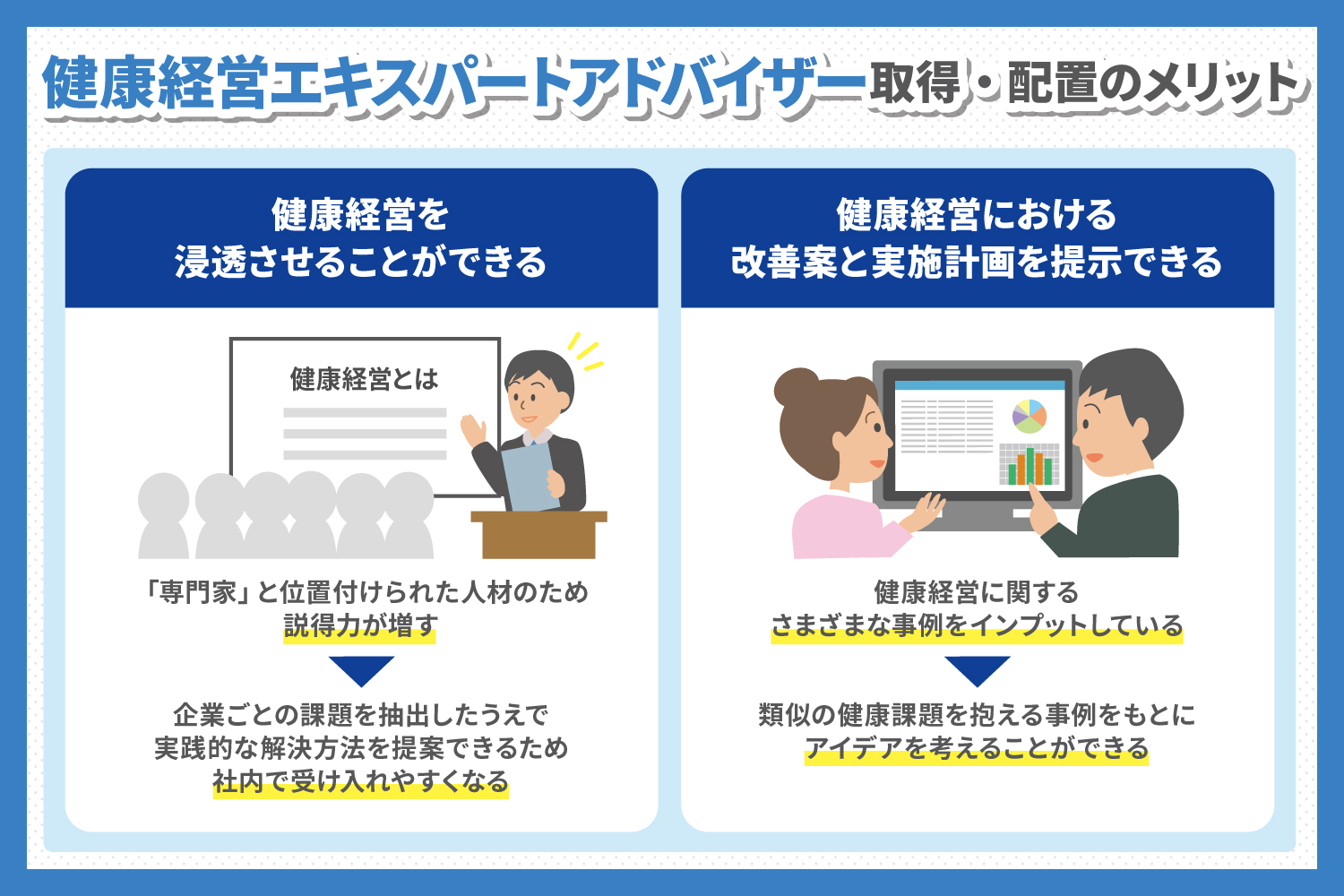 健康経営エキスパートアドバイザー取得・配置のメリット

健康経営を
浸透させることができる

健康経営とは

「専門家」と位置付けられた人材のため
説得力が増す

企業ごとの課題を抽出したうえで
実践的な解決方法を提案できるため
社内で受け入れやすくなる

健康経営における
改善案と実施計画を提示できる

健康経営に関する
さまざまな事例をインプットしている

類似の健康課題を抱える事例をもとに
アイデアを考えることができる